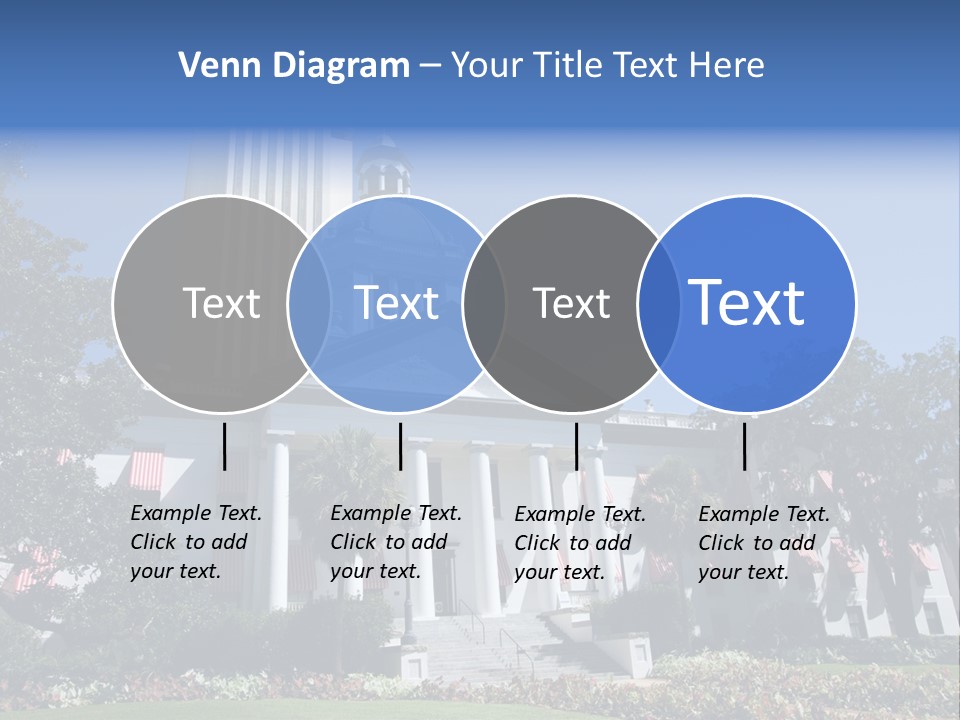 Venn Diagram – Your Title Text Here

Text

Text

Text

Text

Example Text. Click to add your text.

Example Text. Click to add your text.

Example Text. Click to add your text.

Example Text. Click to add your text.